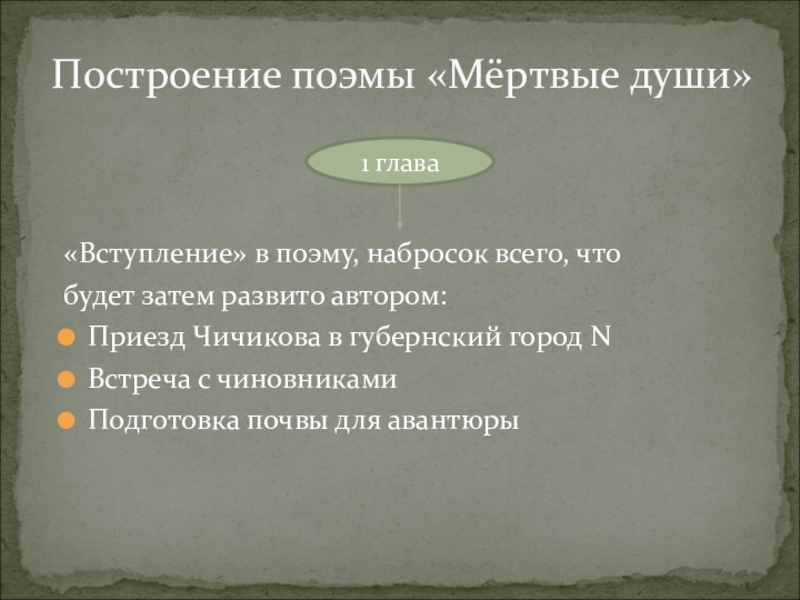 Построение поэмы «Мёртвые души»

1 глава

«Вступление» в поэму, набросок всего, что будет затем развито автором:

Приезд Чичикова в губернский город N

Встреча с чиновниками

Подготовка почвы для авантюры